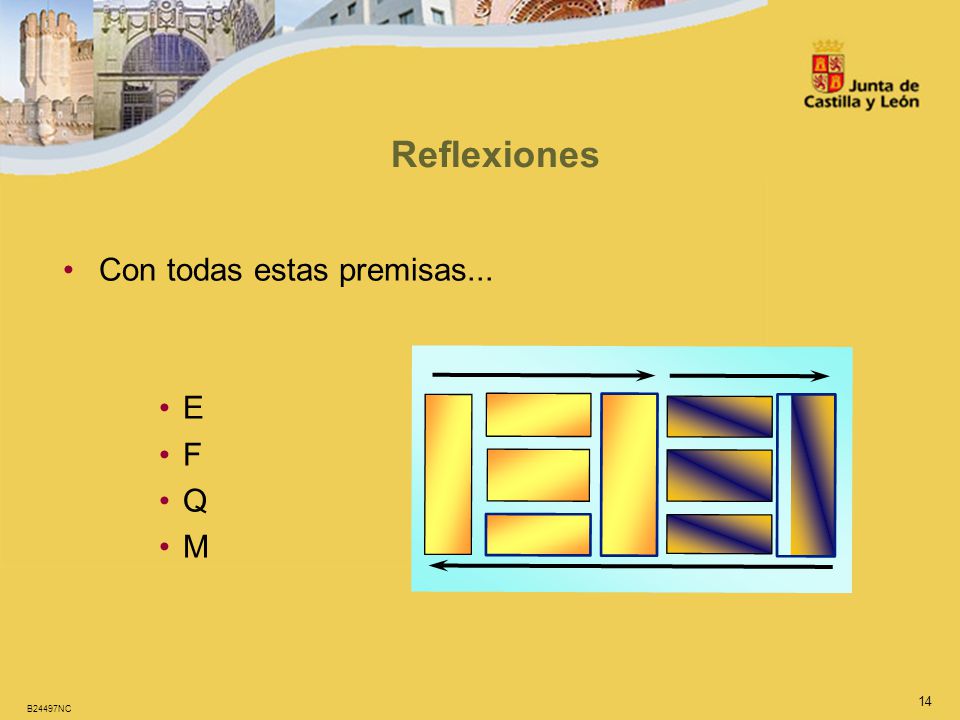 Junta de Castilla y León

Reflexiones

• Con todas estas premisas...

• E
• F
• Q
• M

B24497NC

14